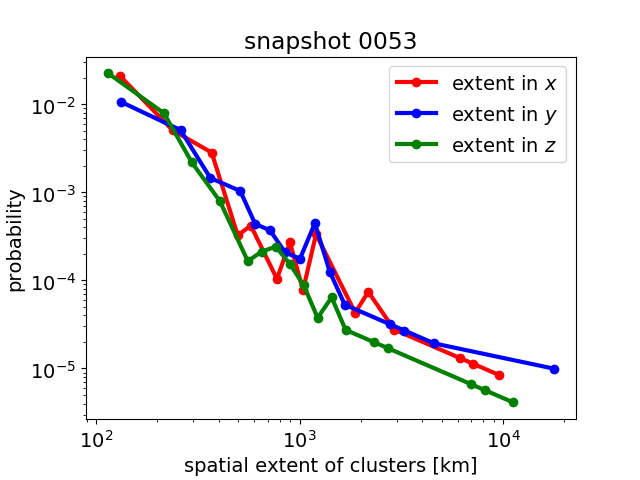 snapshot 0053

extent in $x$
extent in $y$
extent in $z$

probability

$10^{-2}$
$10^{-3}$
$10^{-4}$
$10^{-5}$

$10^{2}$
$10^{3}$
$10^{4}$

spatial extent of clusters [km]